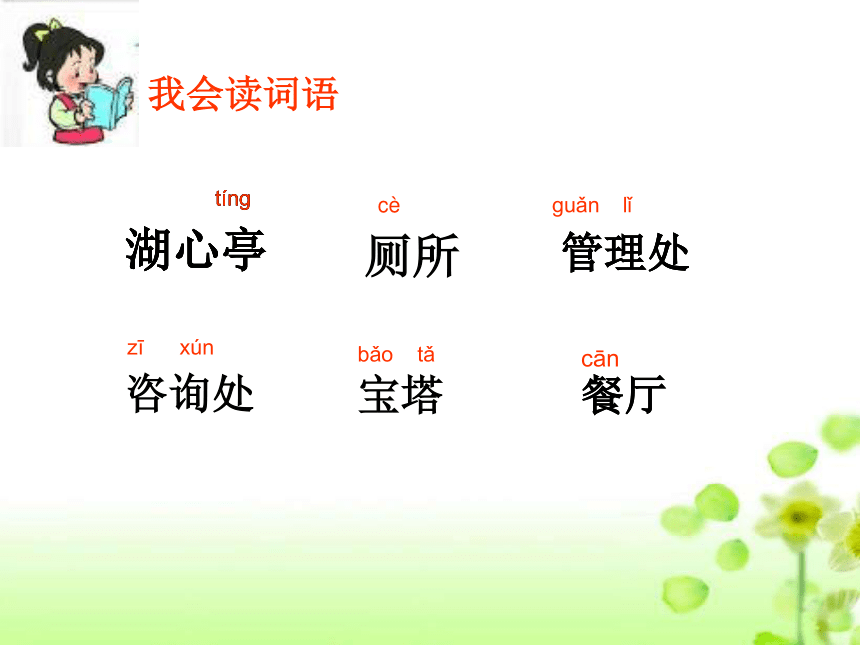 我会读词语

tíng
湖心亭

cè
厕所

guǎn lǐ
管理处

zī xún
咨询处

bǎo tǎ
宝塔

cān
餐厅